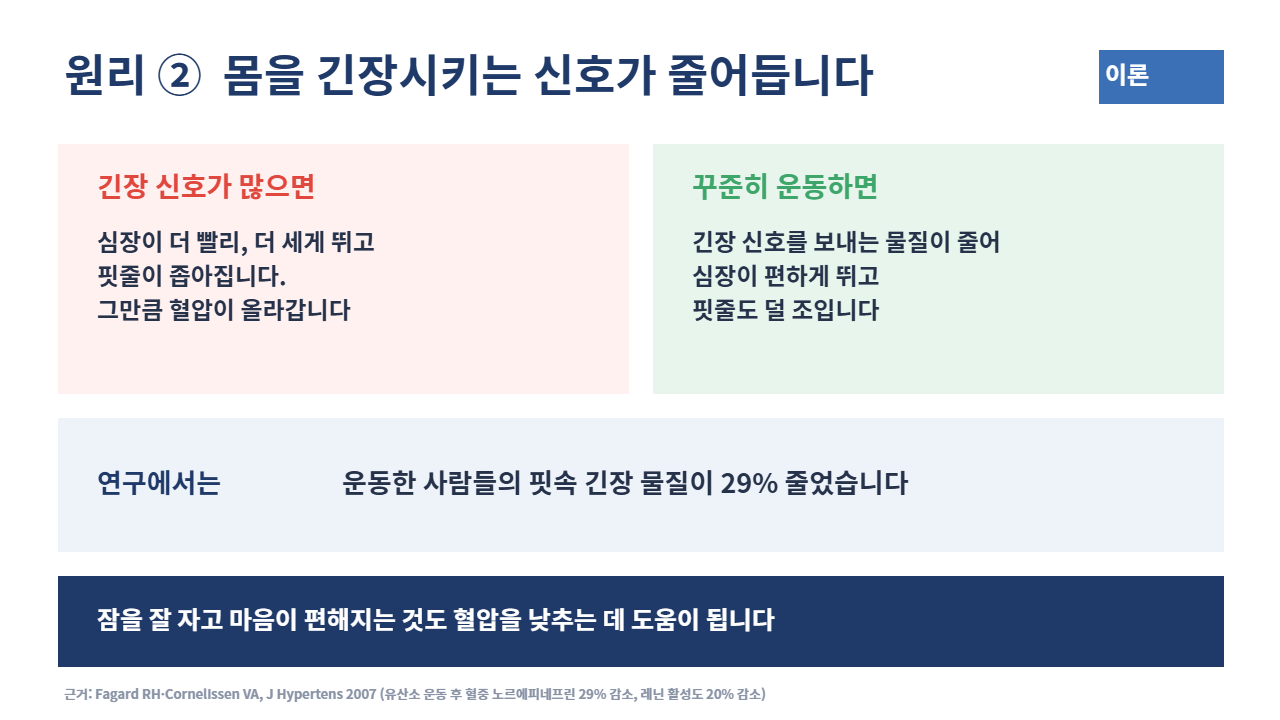 원리 ② 몸을 긴장시키는 신호가 줄어듭니다

이론

긴장 신호가 많으면

심장이 더 빨리, 더 세게 뛰고
핏줄이 좁아집니다.
그만큼 혈압이 올라갑니다

꾸준히 운동하면

긴장 신호를 보내는 물질이 줄어
심장이 편하게 뛰고
핏줄도 덜 조입니다

연구에서는

운동한 사람들의 핏속 긴장 물질이 29% 줄었습니다

잠을 잘 자고 마음이 편해지는 것도 혈압을 낮추는 데 도움이 됩니다

근거: Fagard RH·Cornelissen VA, J Hypertens 2007 (유산소 운동 후 혈중 노르에피네프린 29% 감소, 레닌 활성도 20% 감소)